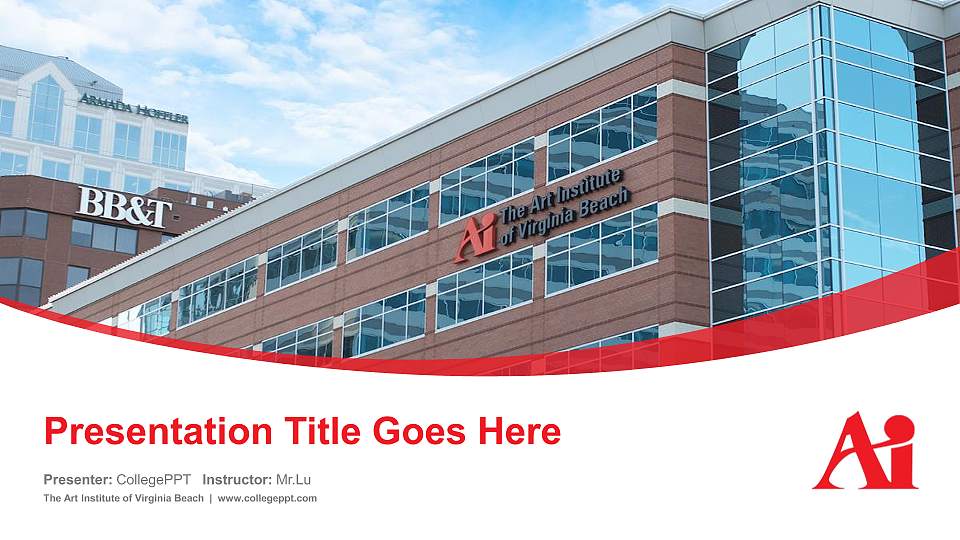 ARMADA HOFFLER

BB&T

Ai The Art Institute of Virginia Beach

Presentation Title Goes Here

Presenter: CollegePPT Instructor: Mr.Lu

The Art Institute of Virginia Beach | www.collegeppt.com

Ai